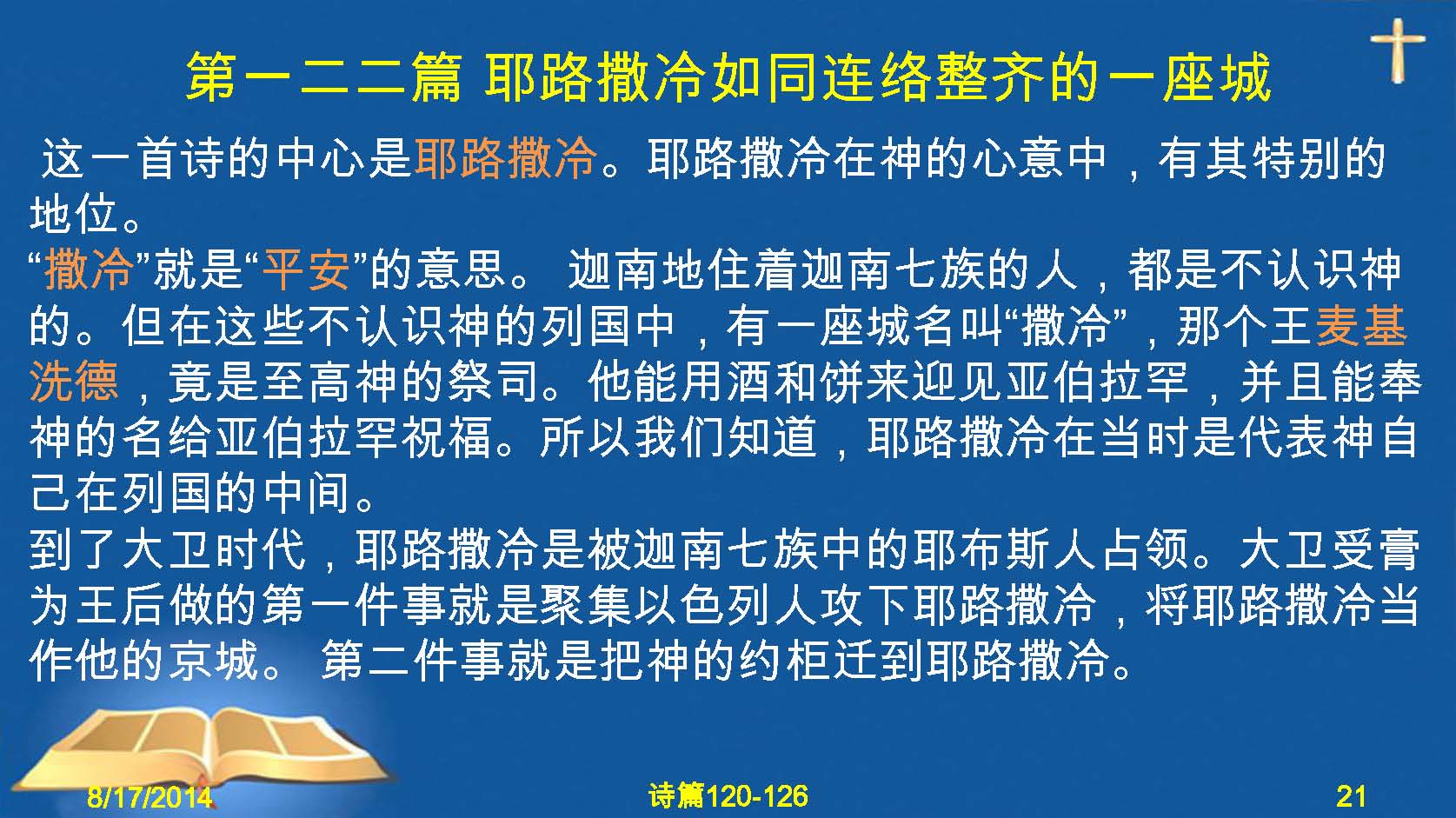 第一二二篇 耶路撒冷如同连络整齐的一座城

这一首诗的中心是耶路撒冷。耶路撒冷在神的心意中，有其特别的地位。

“撒冷”就是“平安”的意思。 迦南地住着迦南七族的人，都是不认识神的。但在这些不认识神的列国中，有一座城名叫“撒冷”，那个王麦基洗德，竟是至高神的祭司。他能用酒和饼来迎见亚伯拉罕，并且能奉神的名给亚伯拉罕祝福。所以我们知道，耶路撒冷在当时是代表神自己在列国的中间。

到了大卫时代，耶路撒冷是被迦南七族中的耶布斯人占领。大卫受膏为王后做的第一件事就是聚集以色列人攻下耶路撒冷，将耶路撒冷当作他的京城。 第二件事就是把神的约柜迁到耶路撒冷。

8/17/2014

诗篇120-126

21